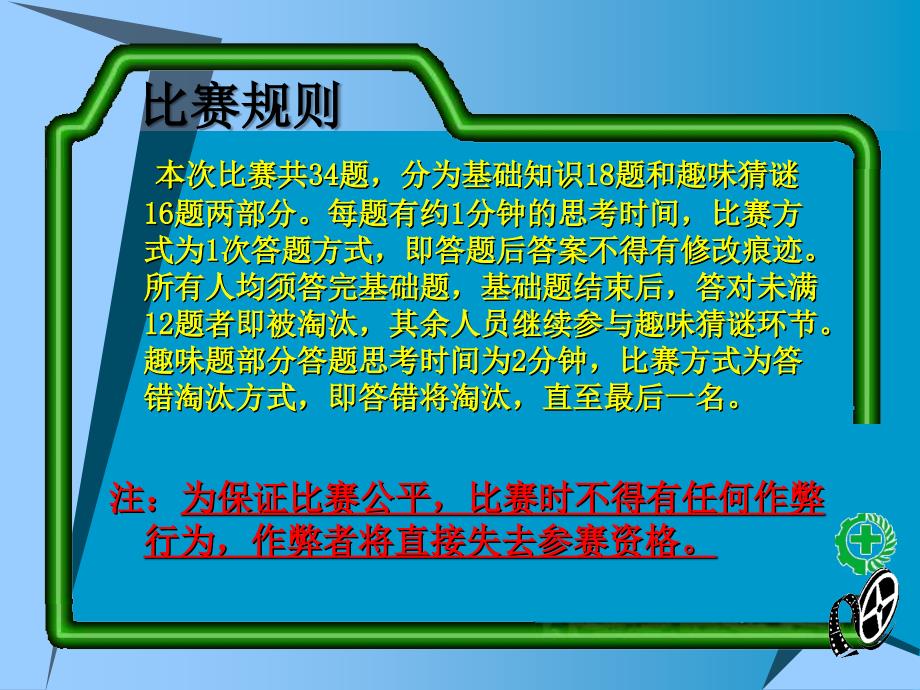 比赛规则

本次比赛共34题，分为基础知识18题和趣味猜谜16题两部分。每题有约1分钟的思考时间，比赛方式为1次答题方式，即答题后答案不得有修改痕迹。所有人均须答完基础题，基础题结束后，答对未满12题者即被淘汰，其余人员继续参与趣味猜谜环节。趣味题部分答题思考时间为2分钟，比赛方式为答错淘汰方式，即答错将淘汰，直至最后一名。

注：为保证比赛公平，比赛时不得有任何作弊行为，作弊者将直接失去参赛资格。